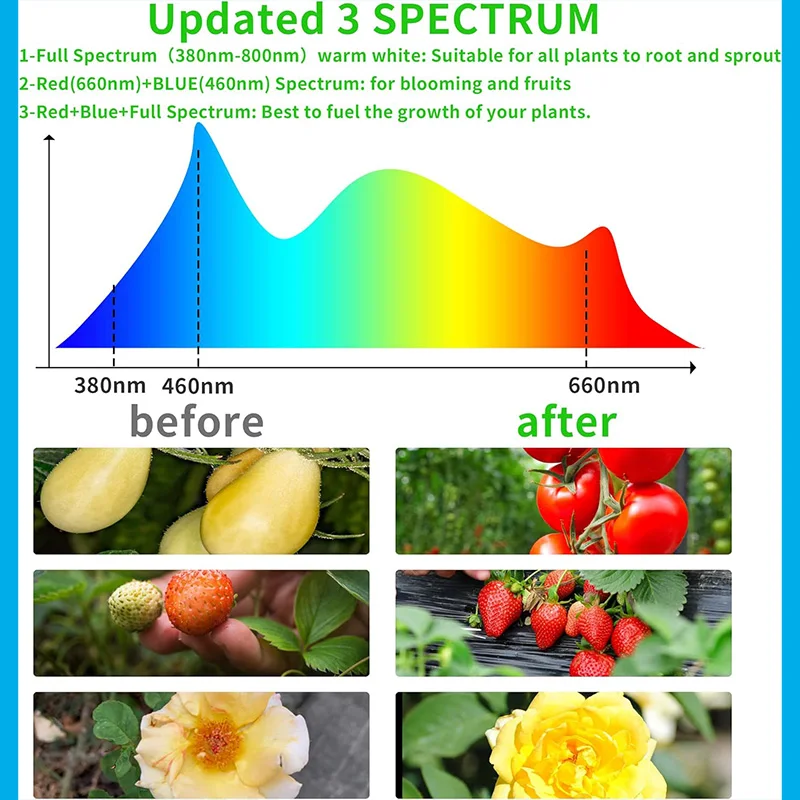 Updated 3 SPECTRUM

1-Full Spectrum（380nm-800nm）warm white: Suitable for all plants to root and sprout

2-Red(660nm)+BLUE(460nm) Spectrum: for blooming and fruits

3-Red+Blue+Full Spectrum: Best to fuel the growth of your plants.

380nm 460nm 660nm

before

after